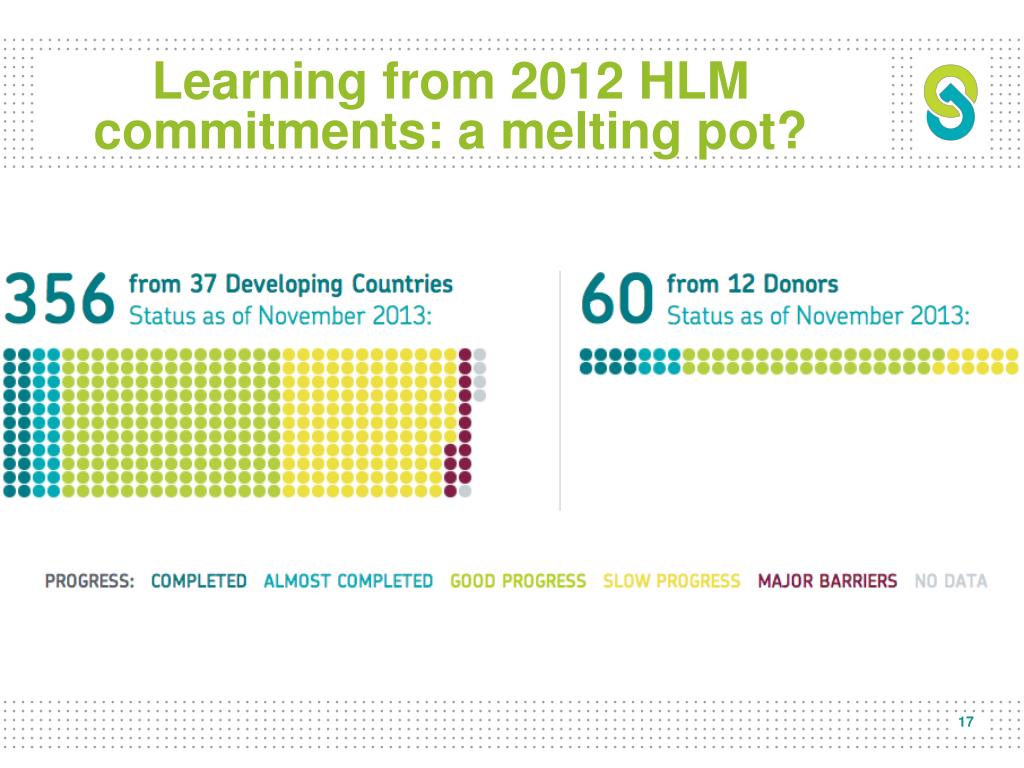 Learning from 2012 HLM commitments: a melting pot?

356 from 37 Developing Countries
Status as of November 2013:

60 from 12 Donors
Status as of November 2013:

PROGRESS: COMPLETED ALMOST COMPLETED GOOD PROGRESS SLOW PROGRESS MAJOR BARRIERS NO DATA

17